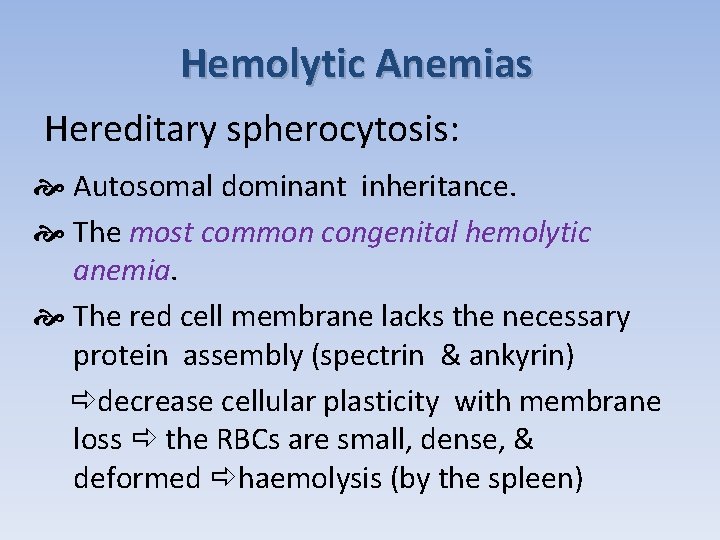 Hemolytic Anemias

Hereditary spherocytosis:

Autosomal dominant inheritance.

The most common congenital hemolytic anemia.

The red cell membrane lacks the necessary protein assembly (spectrin & ankyrin)

⇨decrease cellular plasticity with membrane loss ⇨ the RBCs are small, dense, & deformed ⇨haemolysis (by the spleen)